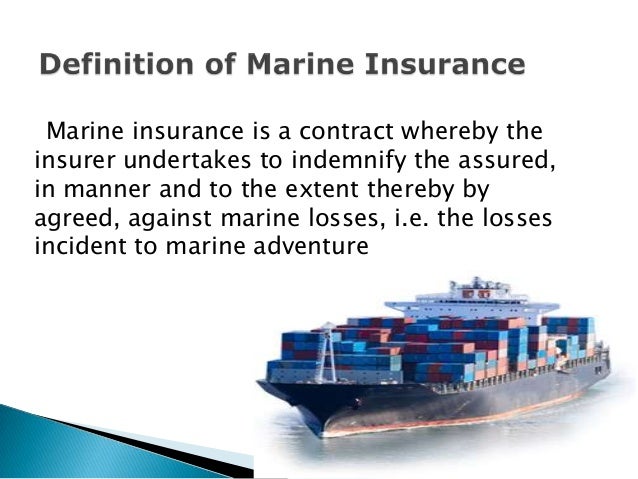 Definition of Marine Insurance

Marine insurance is a contract whereby the insurer undertakes to indemnify the assured, in manner and to the extent thereby by agreed, against marine losses, i.e. the losses incident to marine adventure